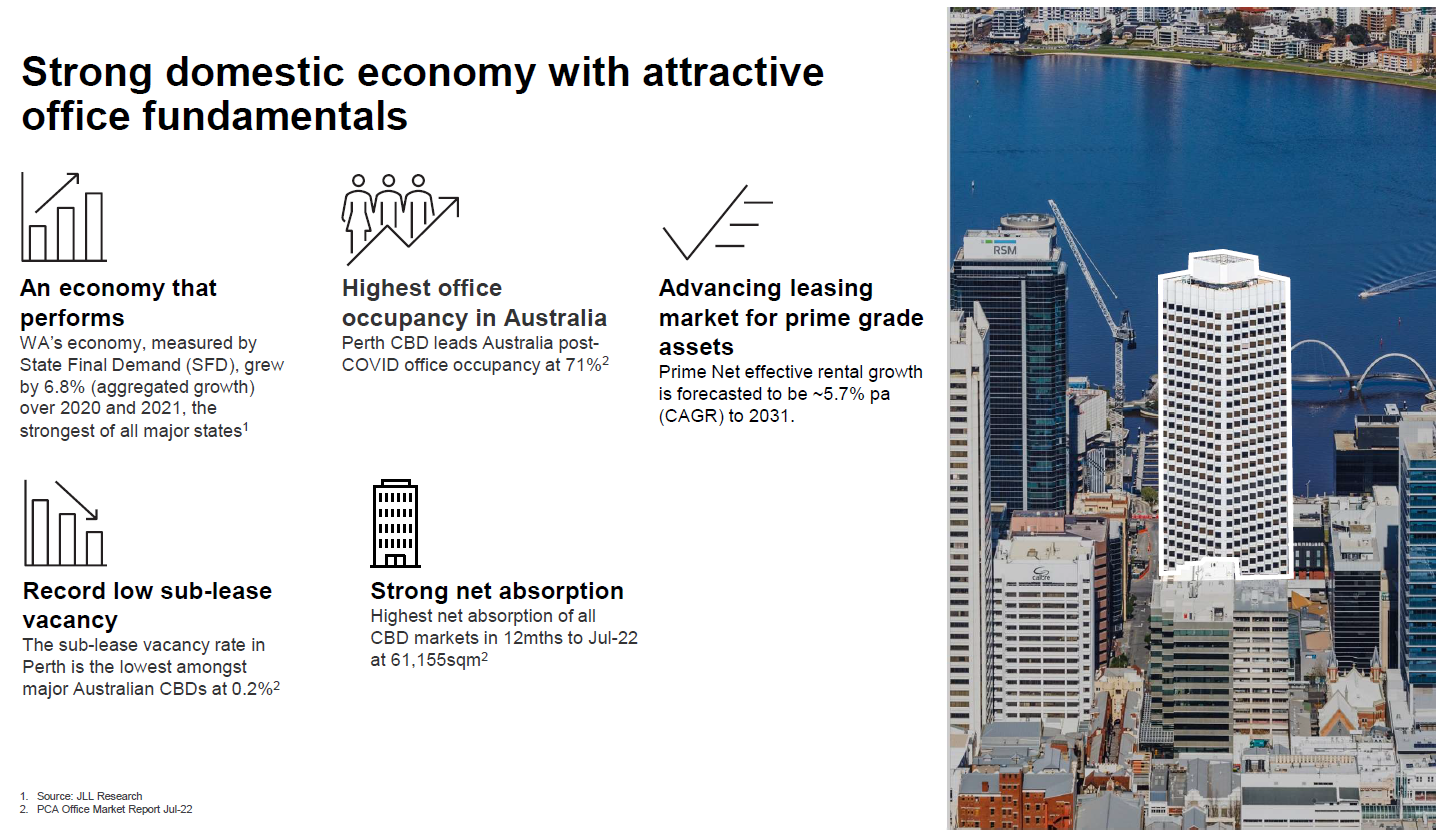 Strong domestic economy with attractive office fundamentals

An economy that performs
WA's economy, measured by State Final Demand (SFD), grew by 6.8% (aggregated growth) over 2020 and 2021, the strongest of all major states$^1$

Highest office occupancy in Australia
Perth CBD leads Australia post-COVID office occupancy at 71%$^2$

Advancing leasing market for prime grade assets
Prime Net effective rental growth is forecasted to be ~5.7% pa (CAGR) to 2031.

Record low sub-lease vacancy
The sub-lease vacancy rate in Perth is the lowest amongst major Australian CBDs at 0.2%$^2$

Strong net absorption
Highest net absorption of all CBD markets in 12mths to Jul-22 at 61,155sqm$^2$

1. Source: JLL Research
2. PCA Office Market Report Jul-22

RSM
calibre